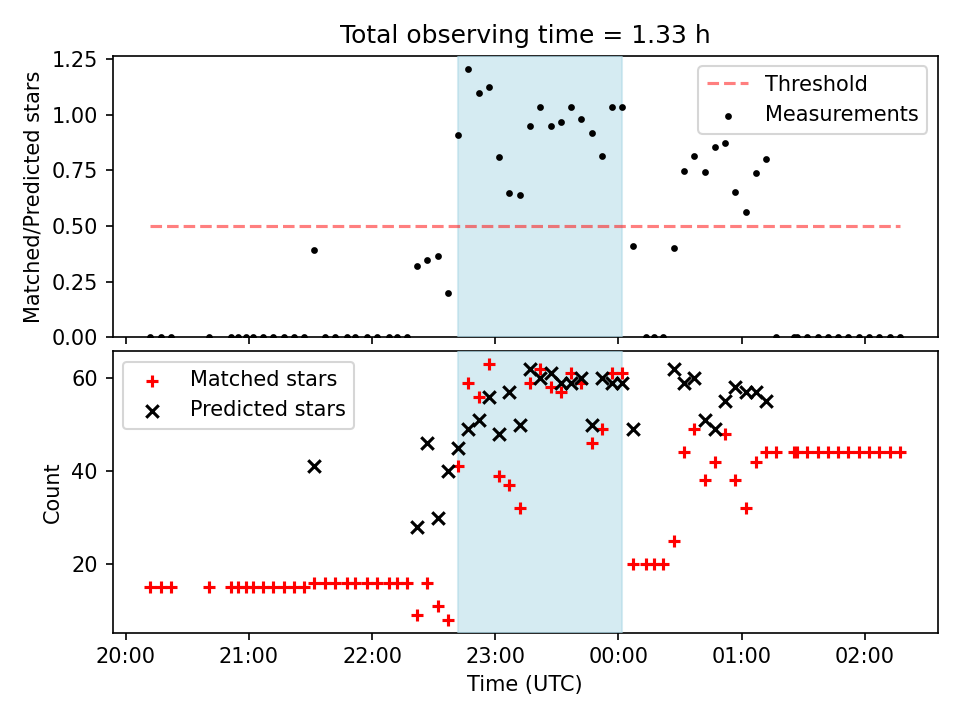 Total observing time = 1.33 h

Matched/Predicted stars

1.25
1.00
0.75
0.50
0.25
0.00

Threshold
Measurements

Count

60
40
20

Matched stars
Predicted stars

20:00
21:00
22:00
23:00
00:00
01:00
02:00

Time (UTC)